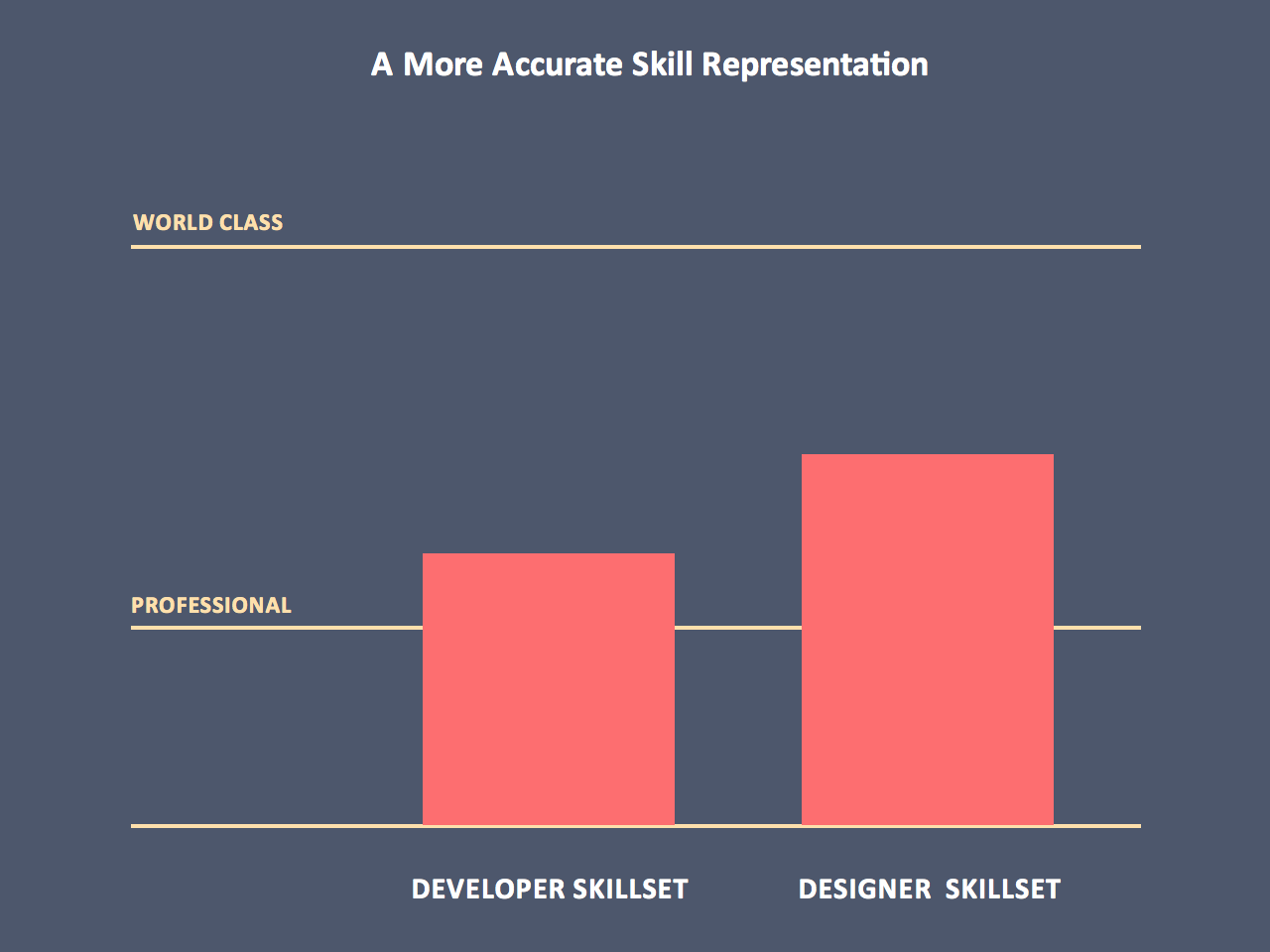 A More Accurate Skill Representation

WORLD CLASS

PROFESSIONAL

DEVELOPER SKILLSET

DESIGNER SKILLSET